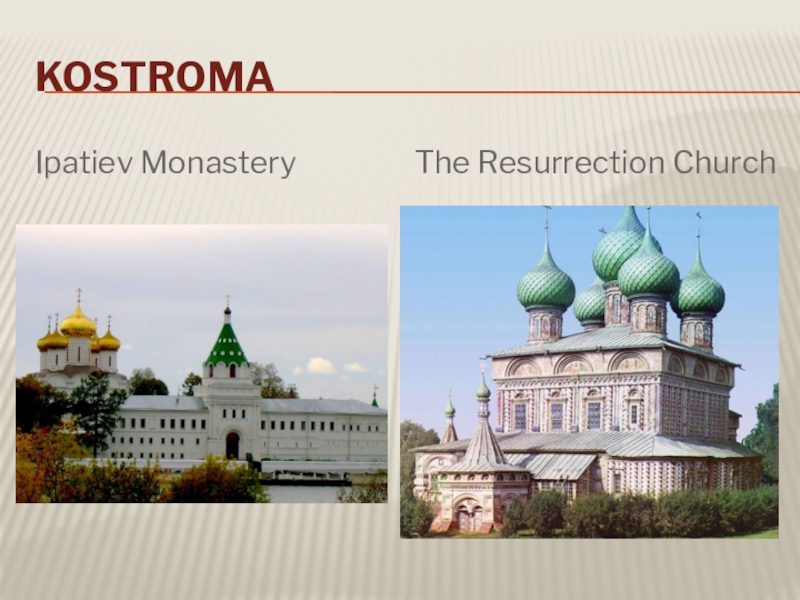 KOSTROMA

Ipatiev Monastery

The Resurrection Church